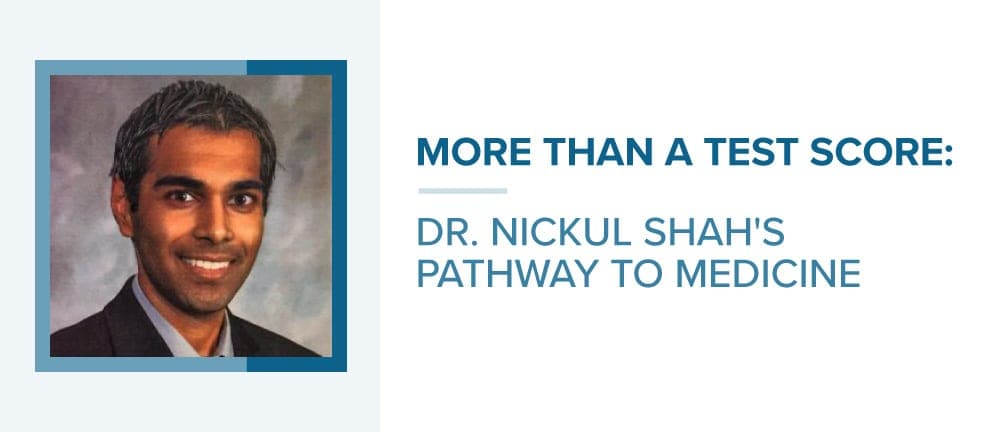 MORE THAN A TEST SCORE:

DR. NICKUL SHAH'S PATHWAY TO MEDICINE